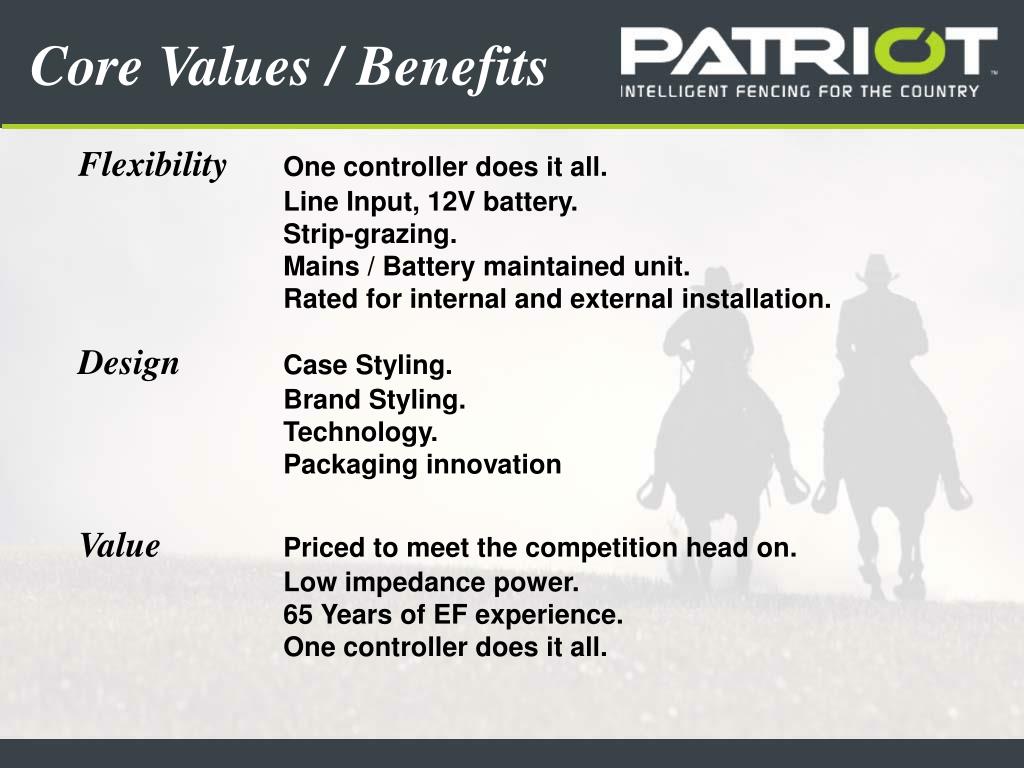 Core Values / Benefits

PATRIOT™
INTELLIGENT FENCING FOR THE COUNTRY

Flexibility
One controller does it all.
Line Input, 12V battery.
Strip-grazing.
Mains / Battery maintained unit.
Rated for internal and external installation.

Design
Case Styling.
Brand Styling.
Technology.
Packaging innovation

Value
Priced to meet the competition head on.
Low impedance power.
65 Years of EF experience.
One controller does it all.